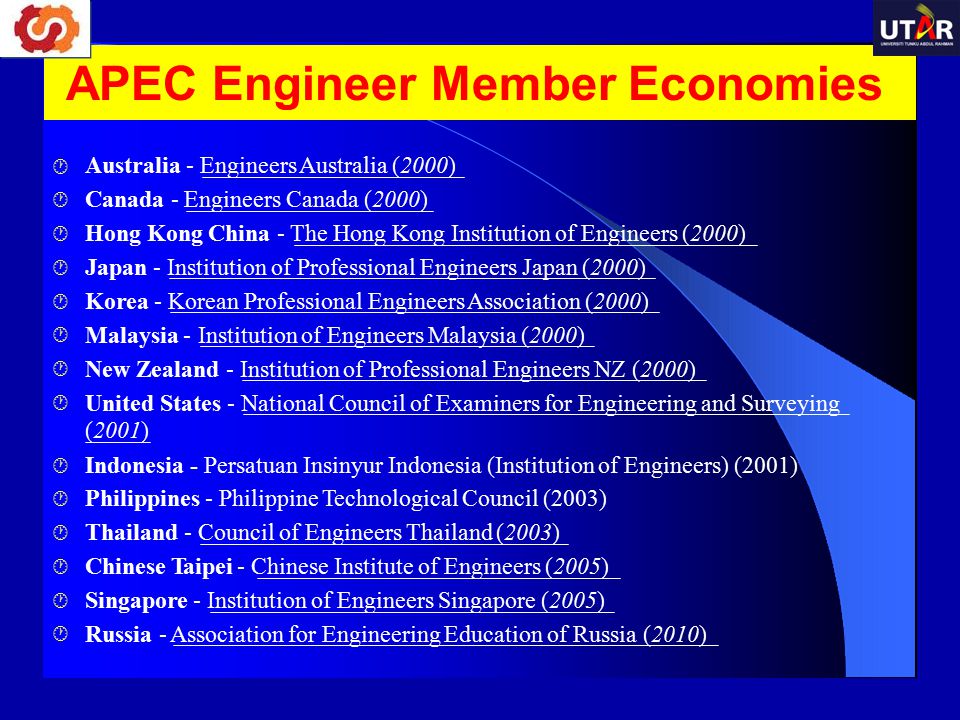 UTAR
UNIVERSITI TUNKU ABDUL RAHMAN

APEC Engineer Member Economies

Australia - Engineers Australia (2000)
Canada - Engineers Canada (2000)
Hong Kong China - The Hong Kong Institution of Engineers (2000)
Japan - Institution of Professional Engineers Japan (2000)
Korea - Korean Professional Engineers Association (2000)
Malaysia - Institution of Engineers Malaysia (2000)
New Zealand - Institution of Professional Engineers NZ (2000)
United States - National Council of Examiners for Engineering and Surveying (2001)
Indonesia - Persatuan Insinyur Indonesia (Institution of Engineers) (2001)
Philippines - Philippine Technological Council (2003)
Thailand - Council of Engineers Thailand (2003)
Chinese Taipei - Chinese Institute of Engineers (2005)
Singapore - Institution of Engineers Singapore (2005)
Russia - Association for Engineering Education of Russia (2010)